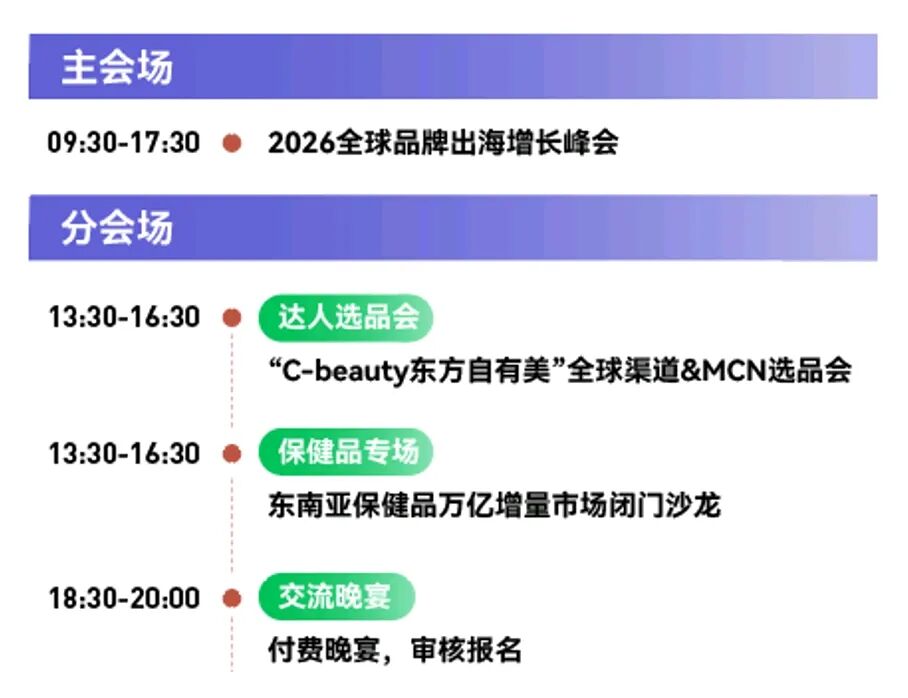 主会场

09:30-17:30 2026全球品牌出海增长峰会

分会场

13:30-16:30 达人选品会
“C-beauty东方自有美”全球渠道&MCN选品会

13:30-16:30 保健品专场
东南亚保健品万亿增量市场闭门沙龙

18:30-20:00 交流晚宴
付费晚宴，审核报名